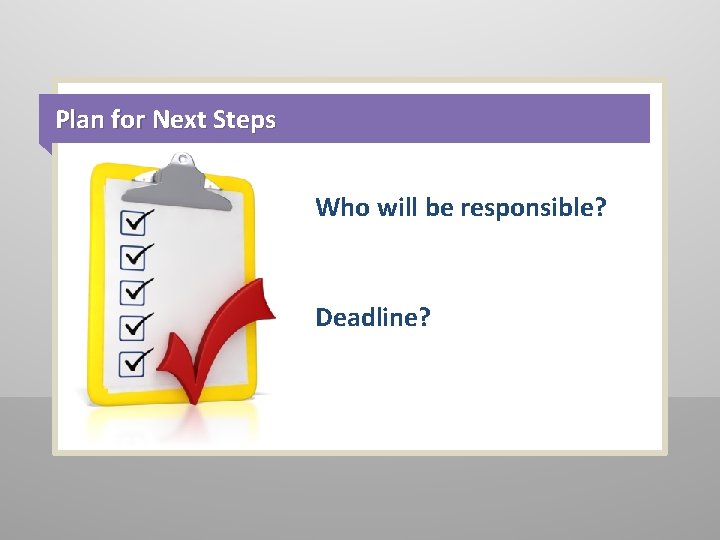 Plan for Next Steps

Who will be responsible?

Deadline?